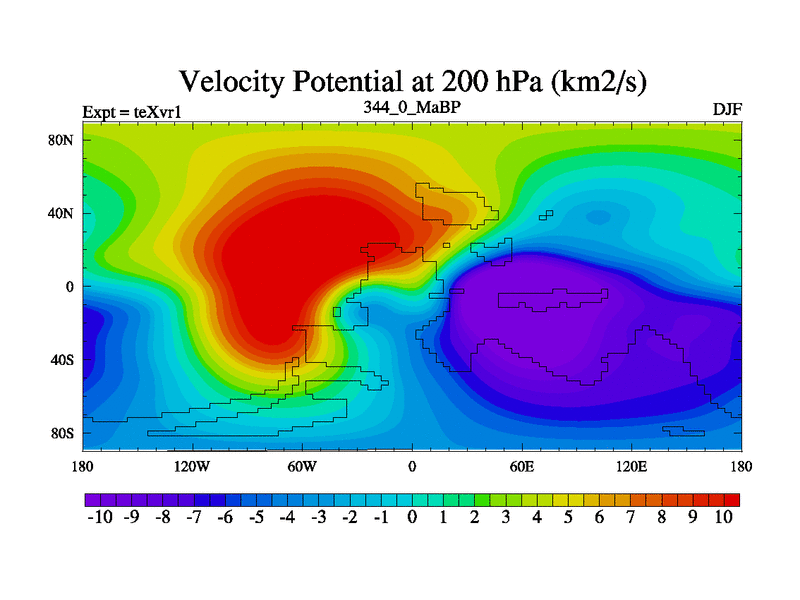 Velocity Potential at 200 hPa (km2/s)

Expt = teXvr1

344_0_MaBP

DJF

80N
40N
0
40S
80S

180
120W
60W
0
60E
120E
180

-10 -9 -8 -7 -6 -5 -4 -3 -2 -1 0 1 2 3 4 5 6 7 8 9 10